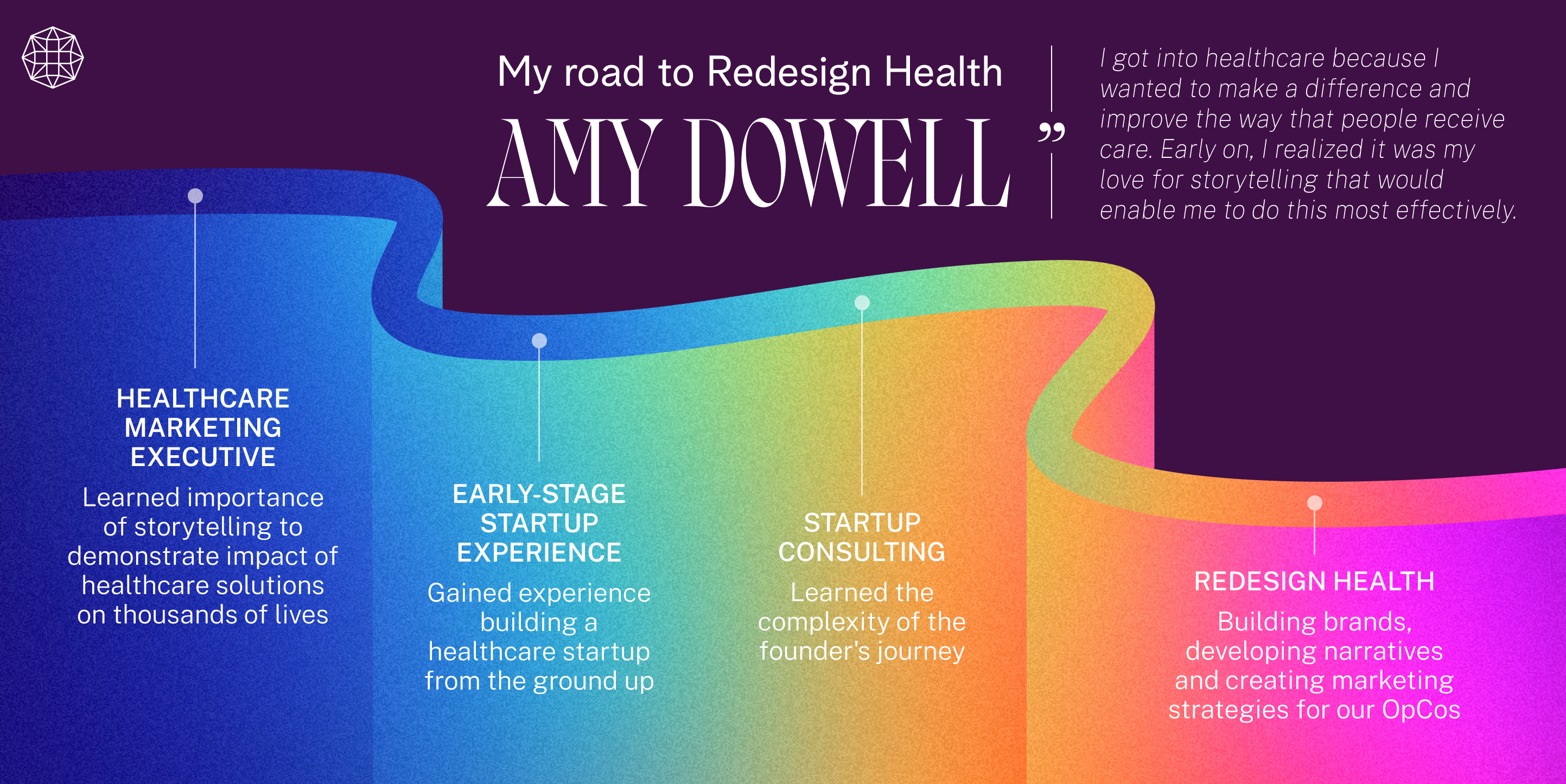 My road to Redesign Health

AMY DOWELL

”

I got into healthcare because I wanted to make a difference and improve the way that people receive care. Early on, I realized it was my love for storytelling that would enable me to do this most effectively.

HEALTHCARE MARKETING EXECUTIVE

Learned importance of storytelling to demonstrate impact of healthcare solutions on thousands of lives

EARLY-STAGE STARTUP EXPERIENCE

Gained experience building a healthcare startup from the ground up

STARTUP CONSULTING

Learned the complexity of the founder's journey

REDESIGN HEALTH

Building brands, developing narratives and creating marketing strategies for our OpCos